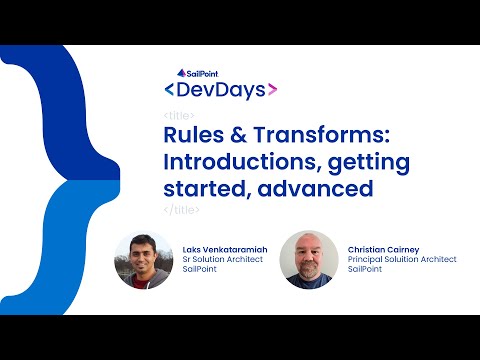 SailPoint
<DevDays>

<title>
Rules & Transforms: Introductions, getting started, advanced
</title>

Laks Venkataramiah
Sr Solution Architect
SailPoint

Christian Cairney
Principal Soluition Architect
SailPoint